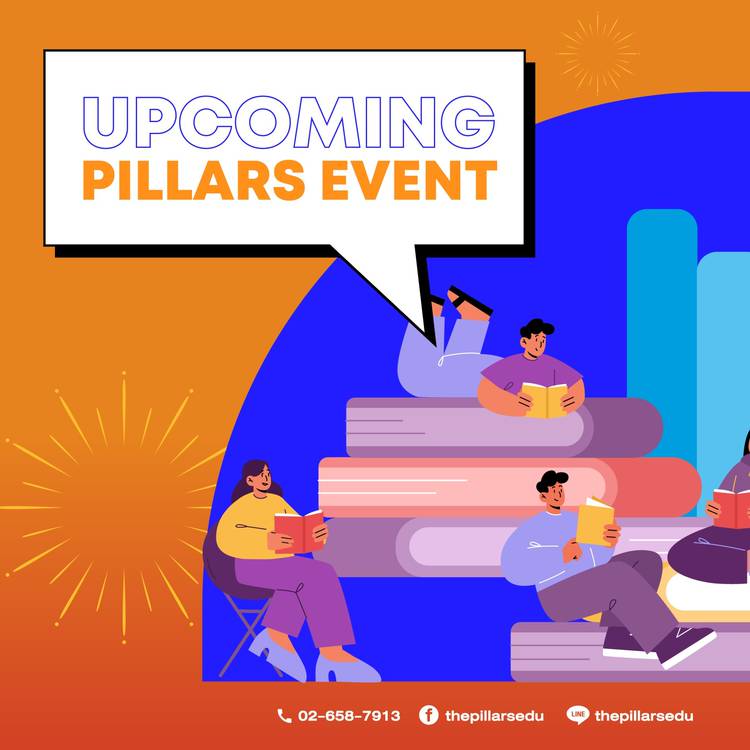 UPCOMING
PILLARS EVENT

02-658-7913 thepillarsedu LINE thepillarsedu